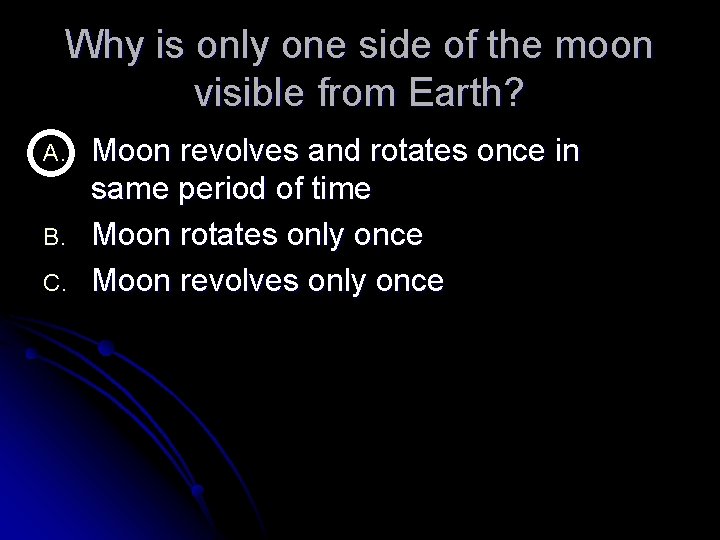 Why is only one side of the moon visible from Earth?

A. Moon revolves and rotates once in same period of time
B. Moon rotates only once
C. Moon revolves only once